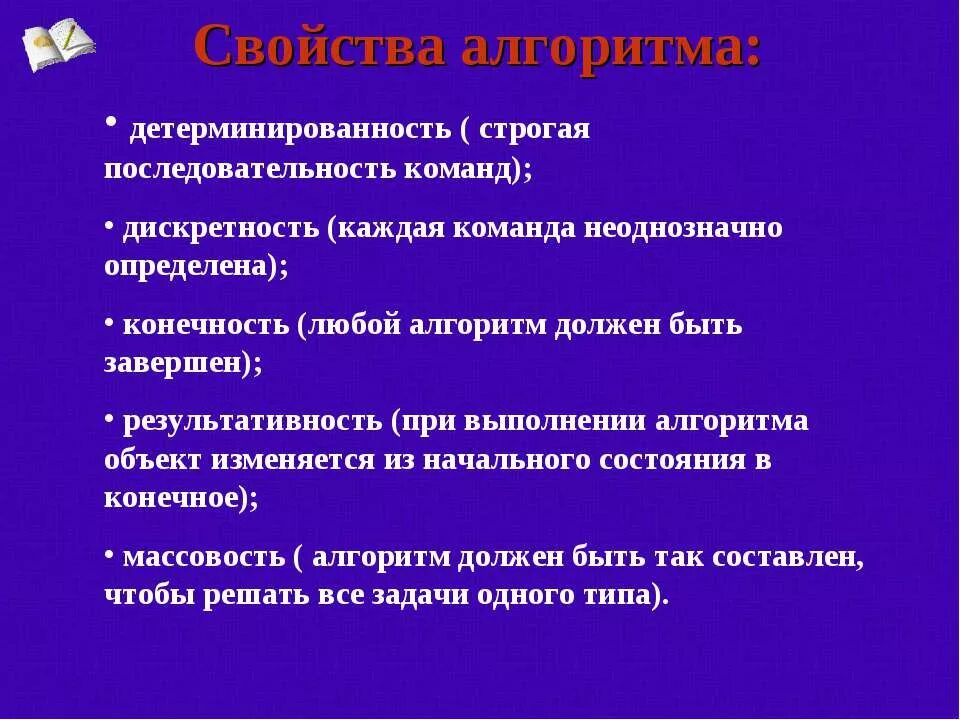 Свойства алгоритма:

• детерминированность ( строгая последовательность команд);

• дискретность (каждая команда неоднозначно определена);

• конечность (любой алгоритм должен быть завершен);

• результативность (при выполнении алгоритма объект изменяется из начального состояния в конечное);

• массовость ( алгоритм должен быть так составлен, чтобы решать все задачи одного типа).